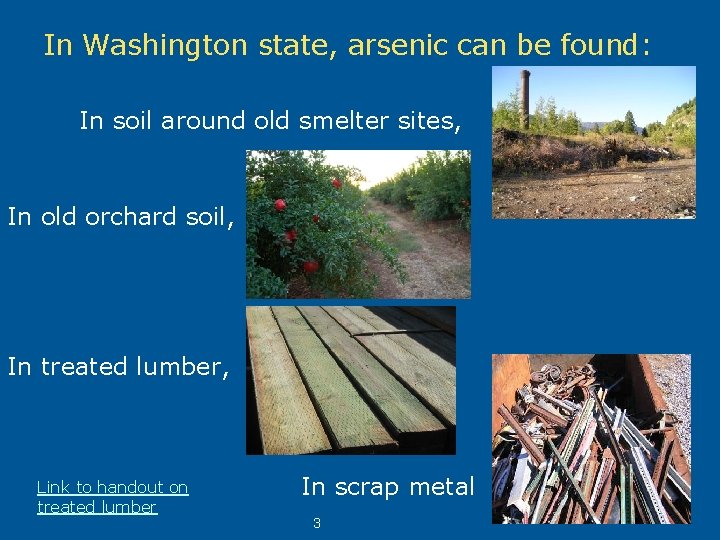 In Washington state, arsenic can be found:

In soil around old smelter sites,

In old orchard soil,

In treated lumber,

Link to handout on treated lumber

In scrap metal

3